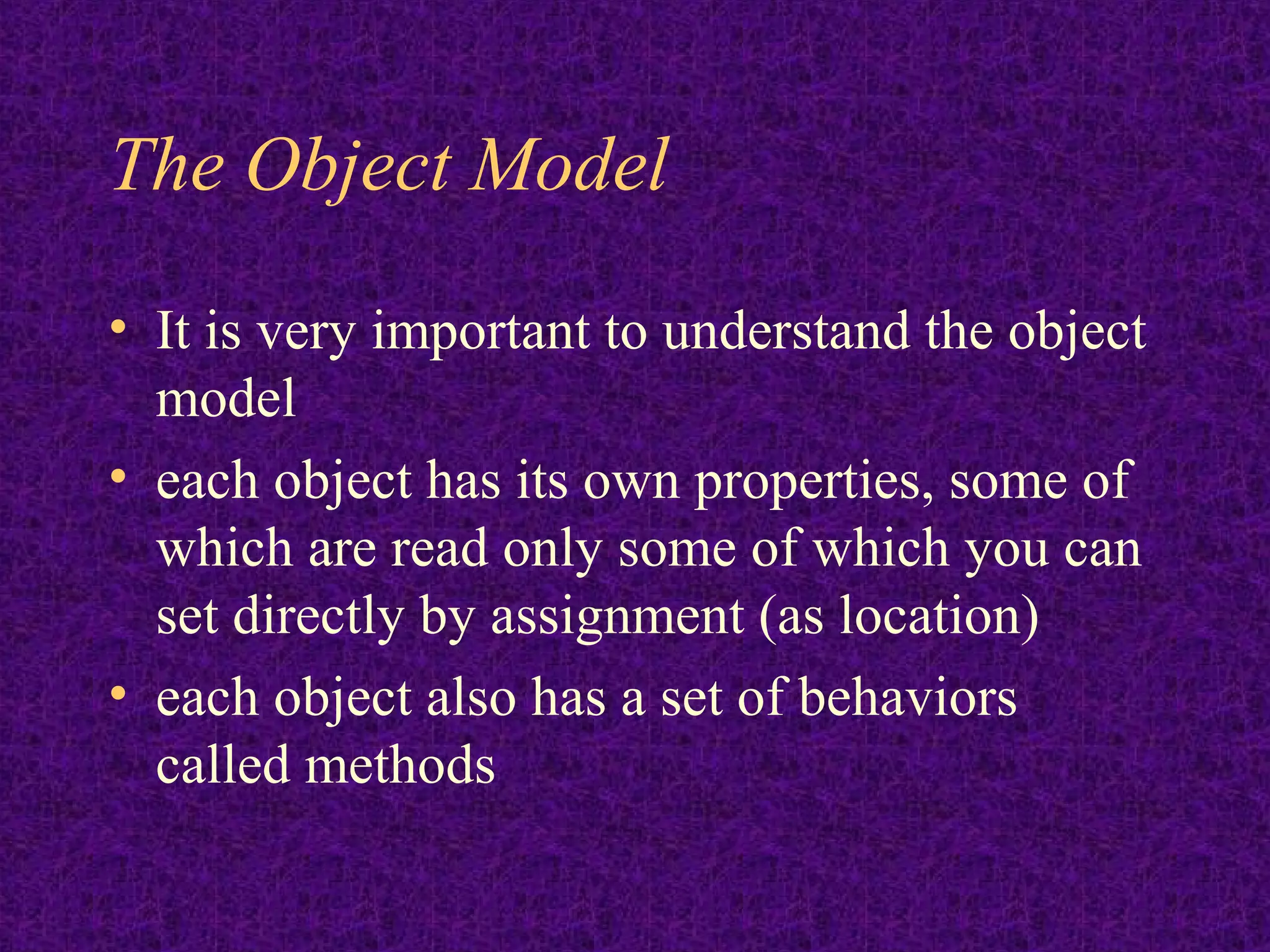 The Object Model

• It is very important to understand the object model

• each object has its own properties, some of which are read only some of which you can set directly by assignment (as location)

• each object also has a set of behaviors called methods